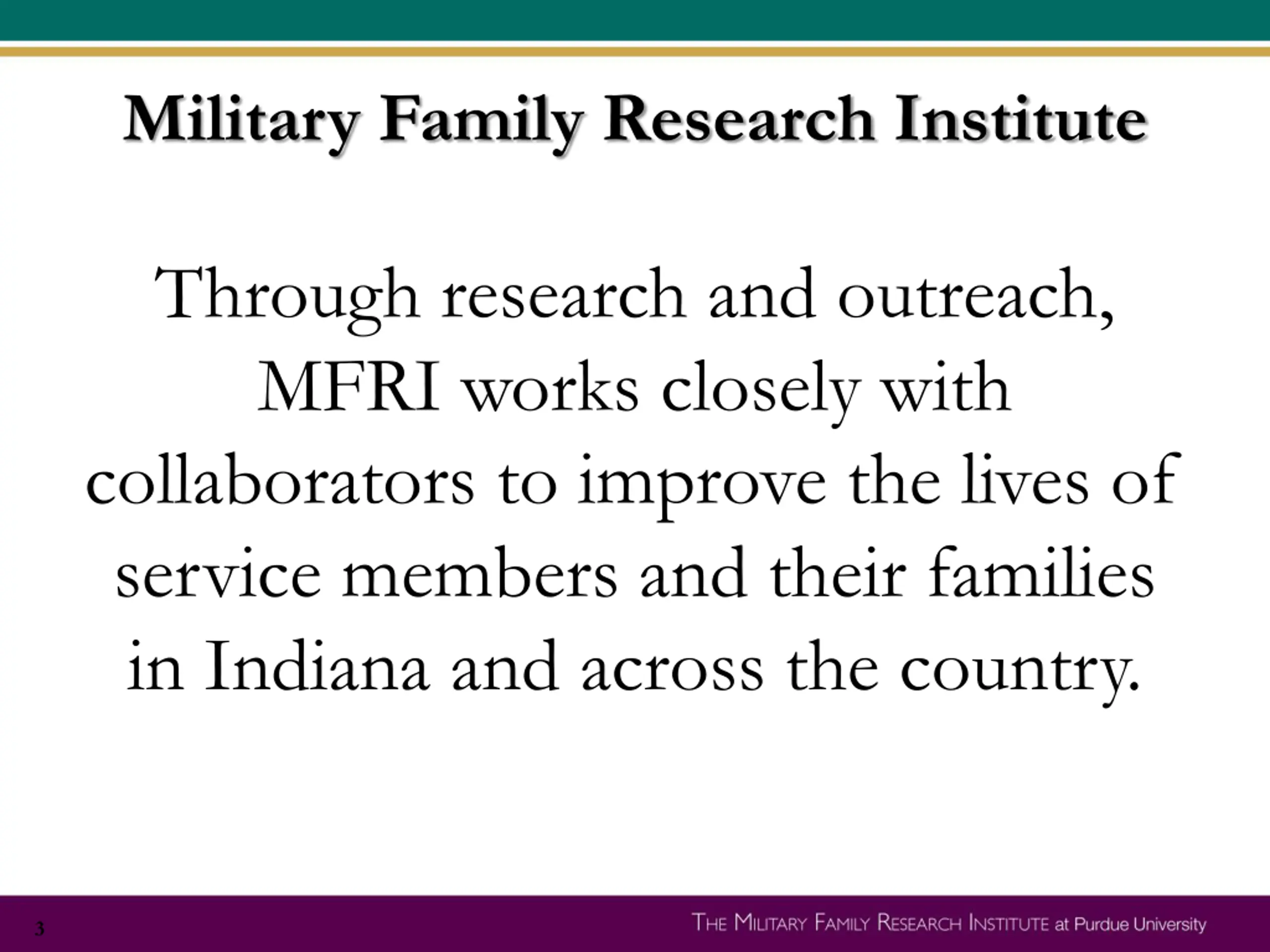 Military Family Research Institute

Through research and outreach, MFRI works closely with collaborators to improve the lives of service members and their families in Indiana and across the country.

3

THE MILITARY FAMILY RESEARCH INSTITUTE at Purdue University